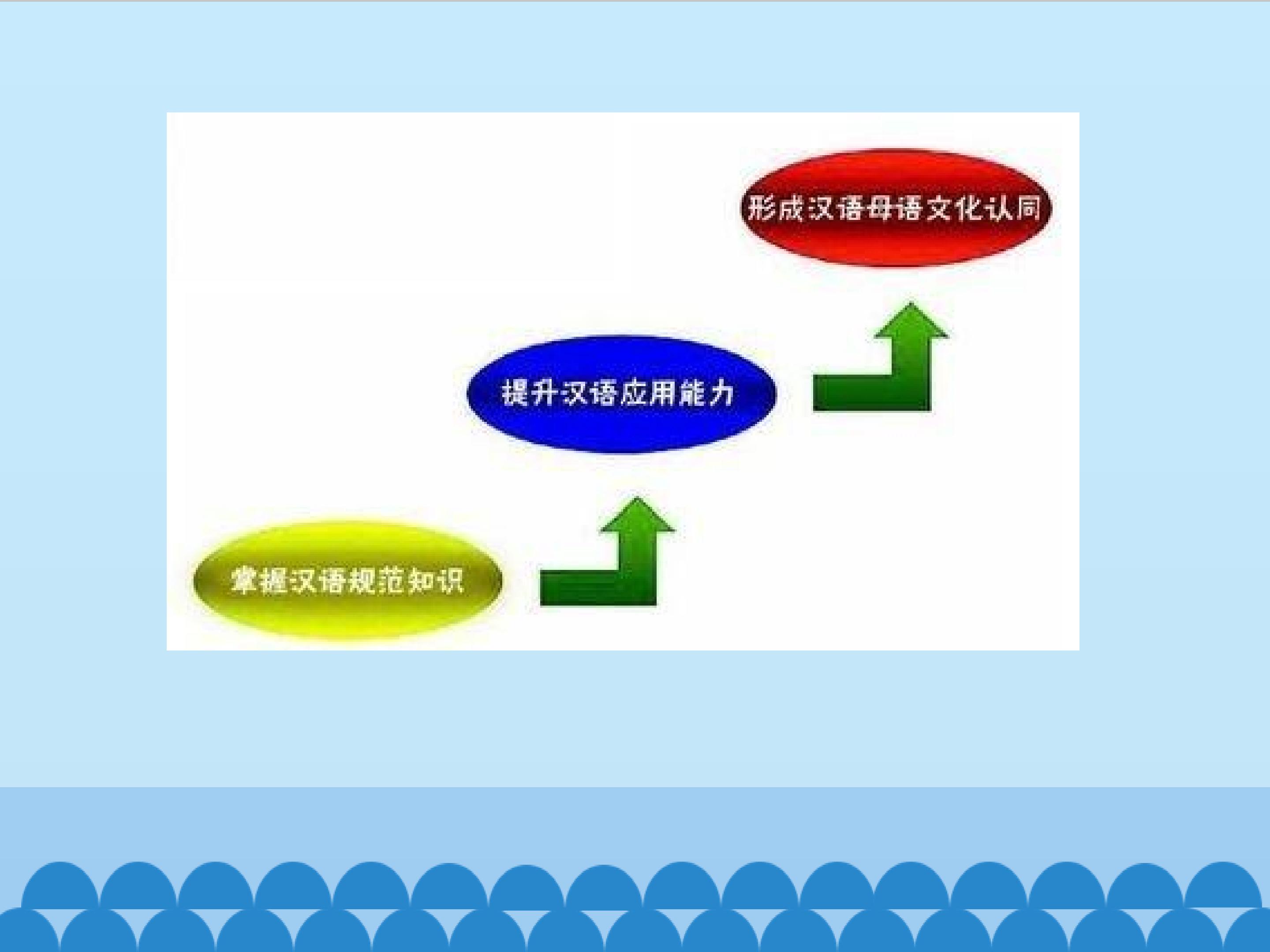 形成汉语母语文化认同

提升汉语应用能力

掌握汉语规范知识